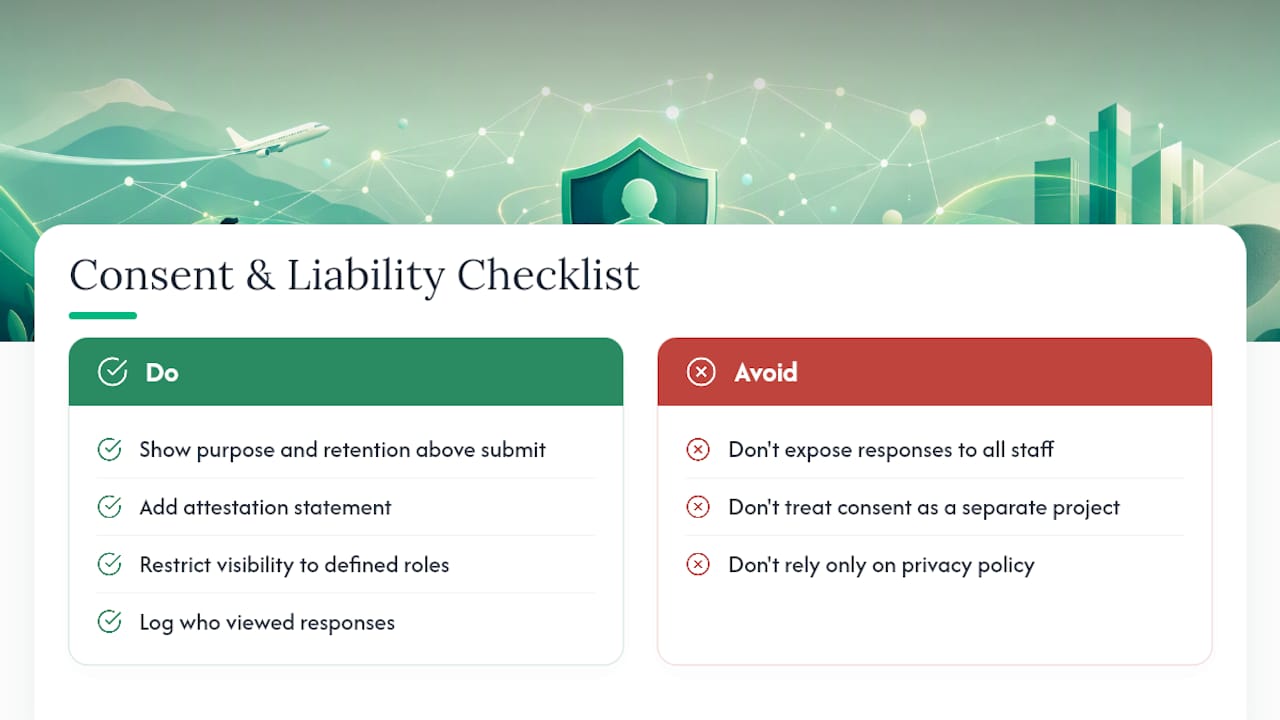 Consent & Liability Checklist

Do

Show purpose and retention above submit

Add attestation statement

Restrict visibility to defined roles

Log who viewed responses

Avoid

Don't expose responses to all staff

Don't treat consent as a separate project

Don't rely only on privacy policy